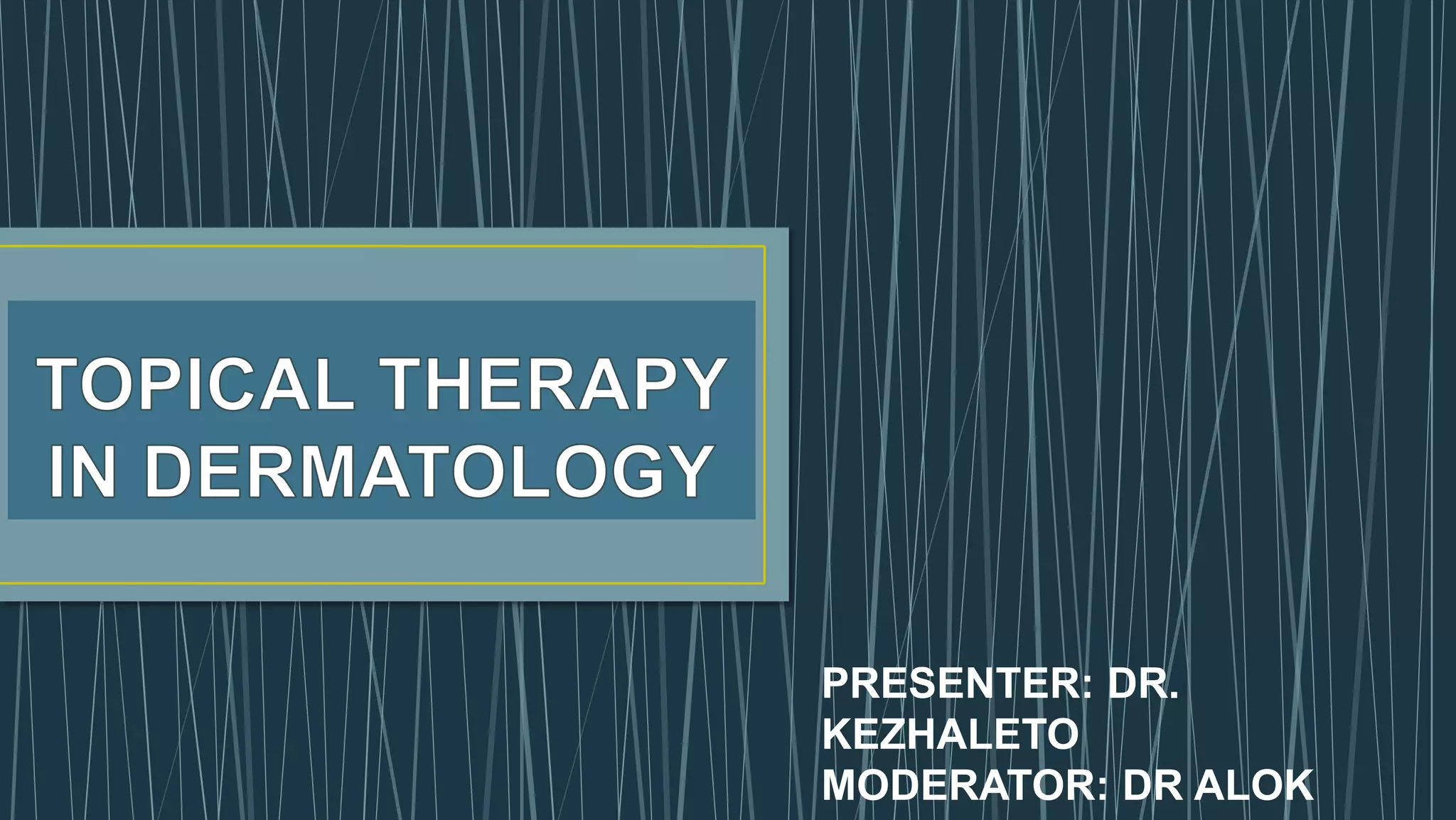 TOPICAL THERAPY IN DERMATOLOGY

PRESENTER: DR. KEZHALETO
MODERATOR: DR ALOK